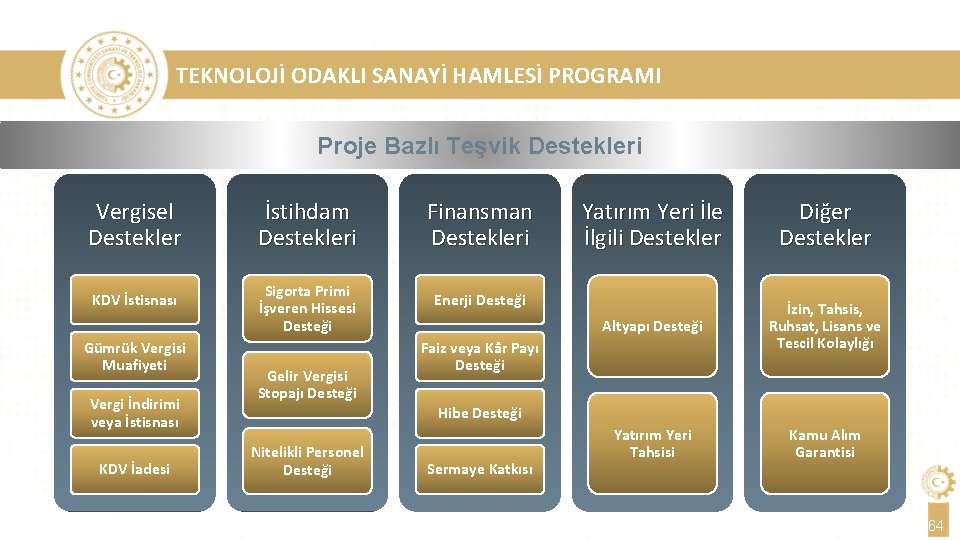 TEKNOLOJİ ODAKLI SANAYİ HAMLESİ PROGRAMI

Proje Bazlı Teşvik Destekleri

Vergisel Destekler

KDV İstisnası

Gümrük Vergisi Muafiyeti

Vergi İndirimi veya İstisnası

KDV İadesi

İstihdam Destekleri

Sigorta Primi İşveren Hissesi Desteği

Gelir Vergisi Stopajı Desteği

Nitelikli Personel Desteği

Finansman Destekleri

Enerji Desteği

Faiz veya Kâr Payı Desteği

Hibe Desteği

Sermaye Katkısı

Yatırım Yeri İle İlgili Destekler

Altyapı Desteği

Yatırım Yeri Tahsisi

Diğer Destekler

İzin, Tahsis, Ruhsat, Lisans ve Tescil Kolaylığı

Kamu Alım Garantisi

64